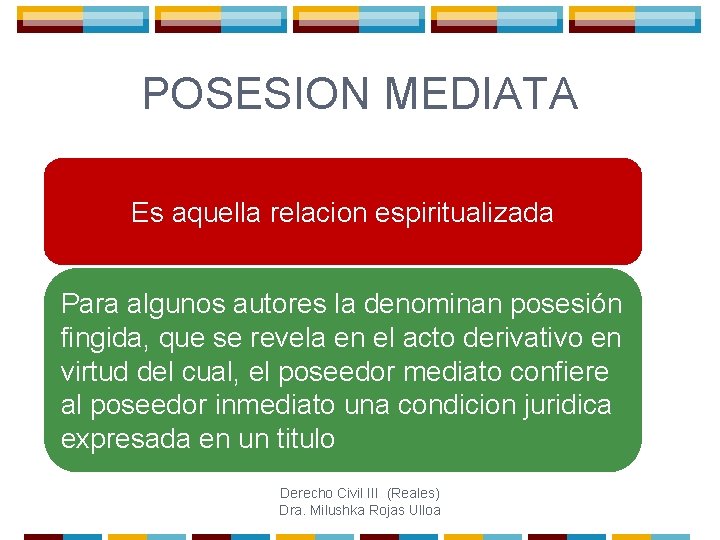 POSESION MEDIATA

Es aquella relacion espiritualizada

Para algunos autores la denominan posesión fingida, que se revela en el acto derivativo en virtud del cual, el poseedor mediato confiere al poseedor inmediato una condicion juridica expresada en un titulo

Derecho Civil III (Reales)
Dra. Milushka Rojas Ulloa